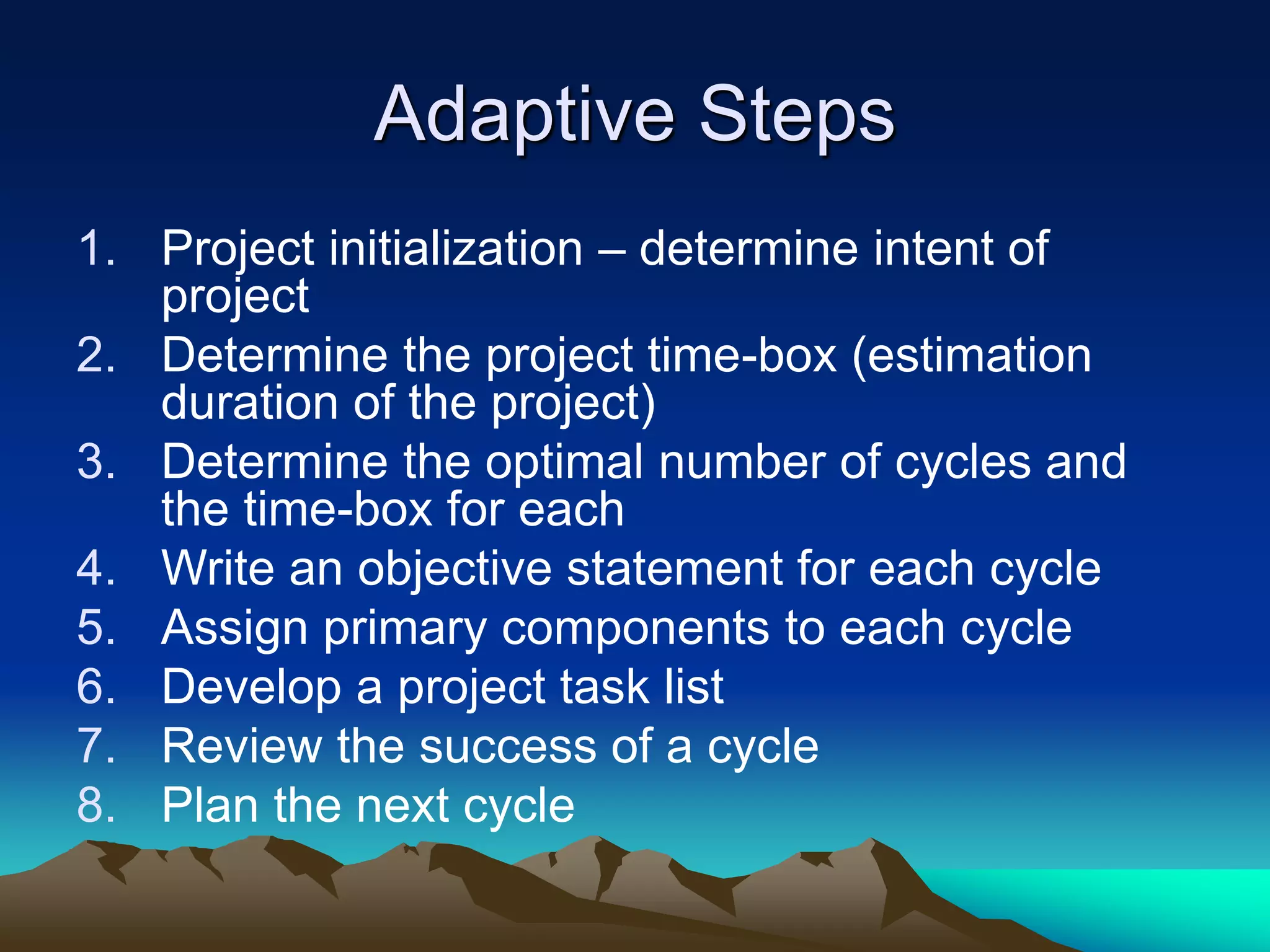 Adaptive Steps

1. Project initialization – determine intent of project
2. Determine the project time-box (estimation duration of the project)
3. Determine the optimal number of cycles and the time-box for each
4. Write an objective statement for each cycle
5. Assign primary components to each cycle
6. Develop a project task list
7. Review the success of a cycle
8. Plan the next cycle